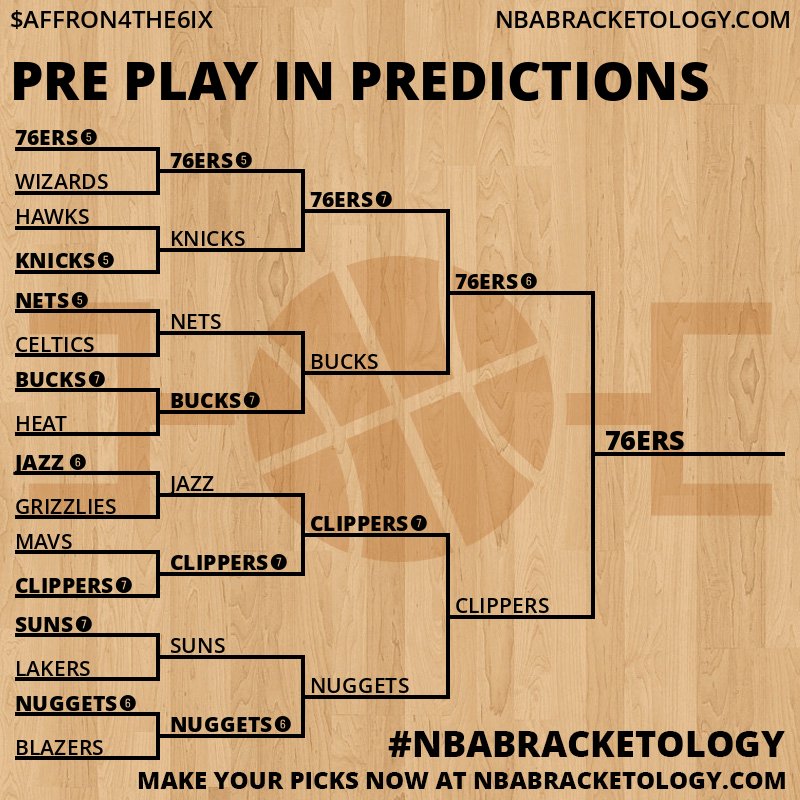 $AFFRON4THE6IX
NBABRACKETOLOGY.COM

PRE PLAY IN PREDICTIONS

76ERS 5
WIZARDS
HAWKS
KNICKS 5
NETS 5
CELTICS
BUCKS 7
HEAT
JAZZ 6
GRIZZLIES
MAVS
CLIPPERS 7
SUNS 7
LAKERS
NUGGETS 6
BLAZERS

76ERS 5
KNICKS
NETS
BUCKS 7
JAZZ
CLIPPERS 7
SUNS
NUGGETS 6

76ERS 7
BUCKS
CLIPPERS 7
NUGGETS

76ERS 6
CLIPPERS

76ERS

#NBABRACKETOLOGY
MAKE YOUR PICKS NOW AT NBABRACKETOLOGY.COM